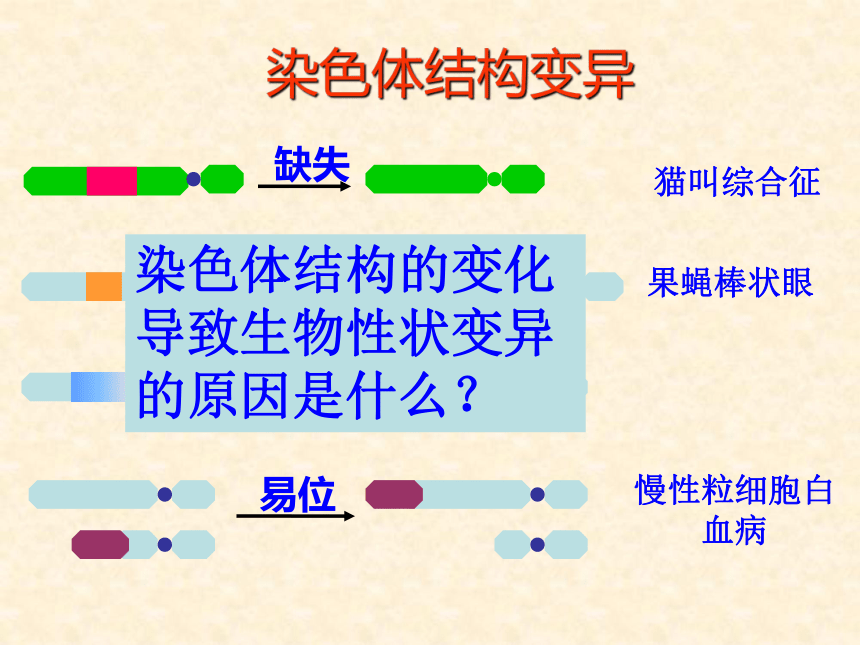 染色体结构变异

缺失

猫叫综合征

染色体结构的变化导致生物性状变异的原因是什么？

果蝇棒状眼

易位

慢性粒细胞白血病